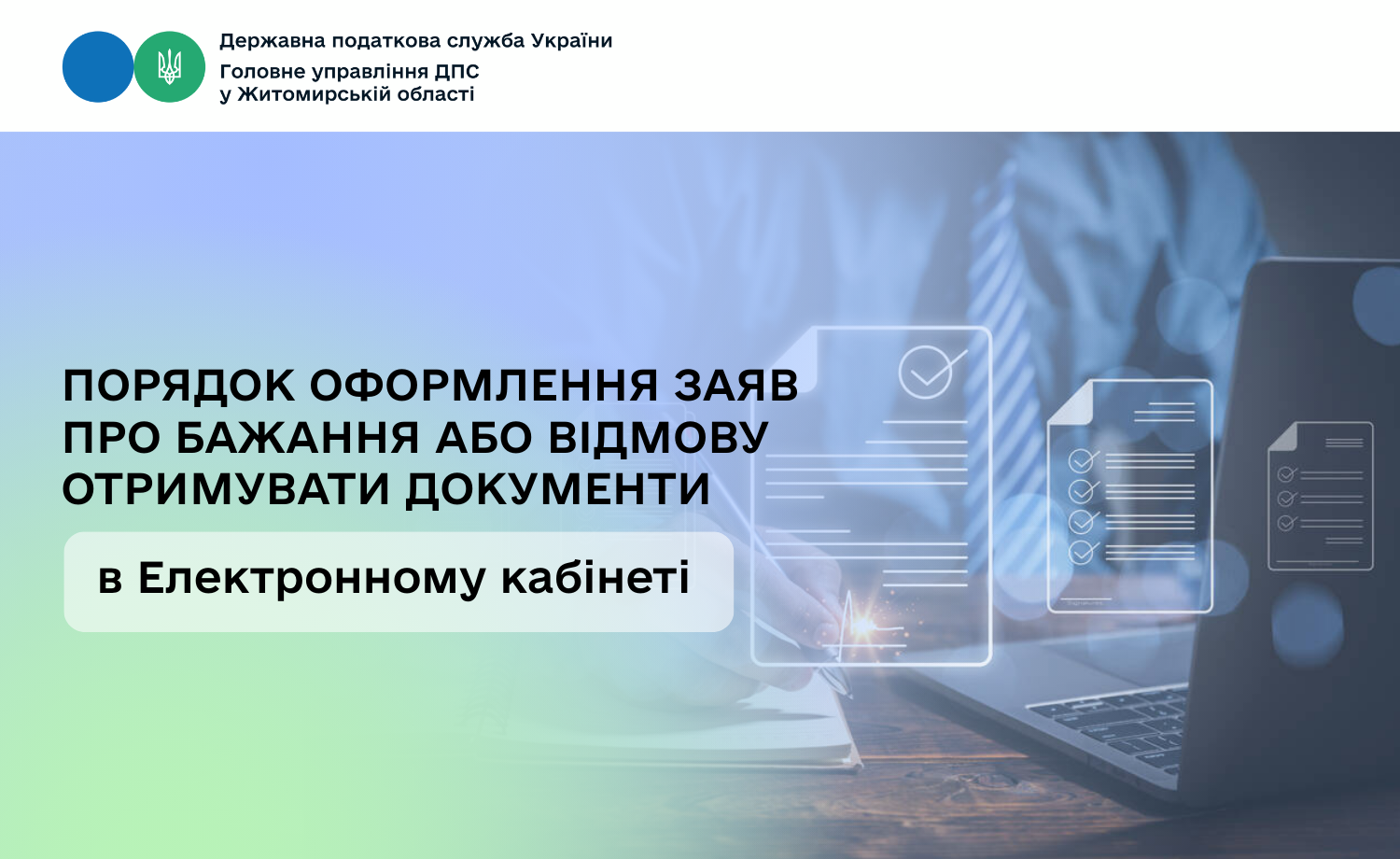 Державна податкова служба України
Головне управління ДПС у Житомирській області

ПОРЯДОК ОФОРМЛЕННЯ ЗАЯВ ПРО БАЖАННЯ АБО ВІДМОВУ ОТРИМУВАТИ ДОКУМЕНТИ

в Електронному кабінеті